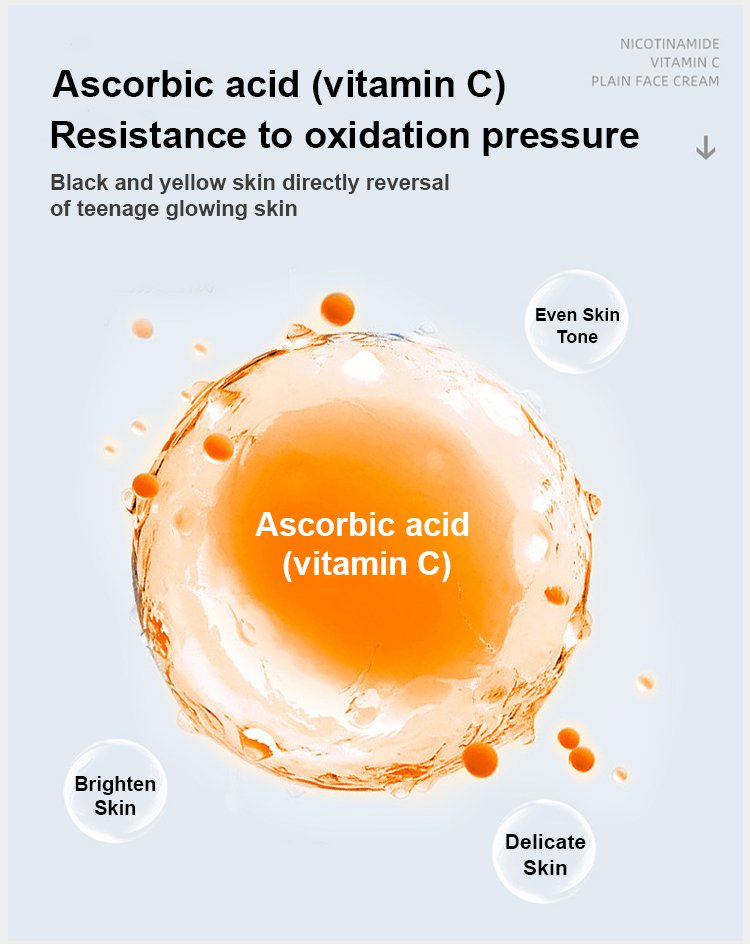 NICOTINAMIDE
VITAMIN C
PLAIN FACE CREAM

Ascorbic acid (vitamin C)
Resistance to oxidation pressure

Black and yellow skin directly reversal of teenage glowing skin

Even Skin Tone

Ascorbic acid (vitamin C)

Brighten Skin

Delicate Skin